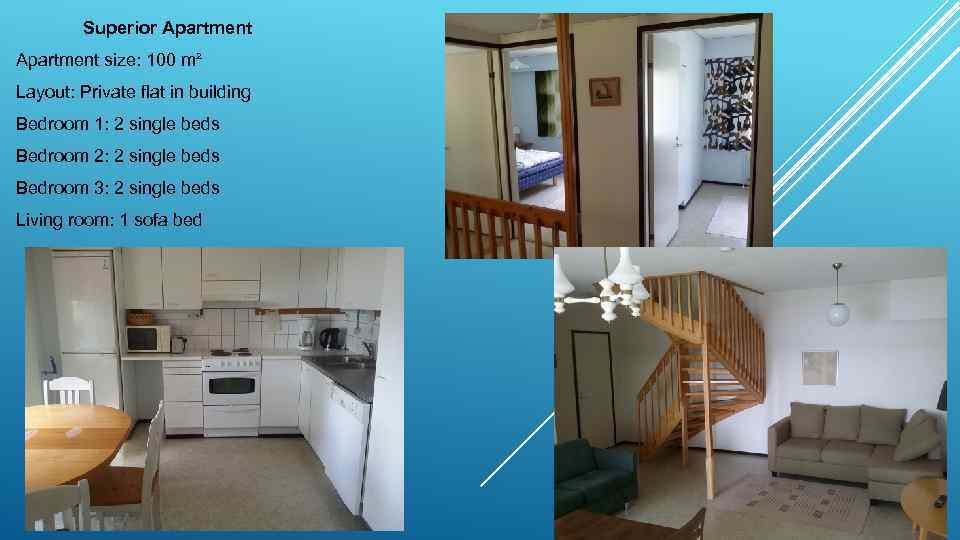 Superior Apartment

Apartment size: 100 m²

Layout: Private flat in building

Bedroom 1: 2 single beds

Bedroom 2: 2 single beds

Bedroom 3: 2 single beds

Living room: 1 sofa bed